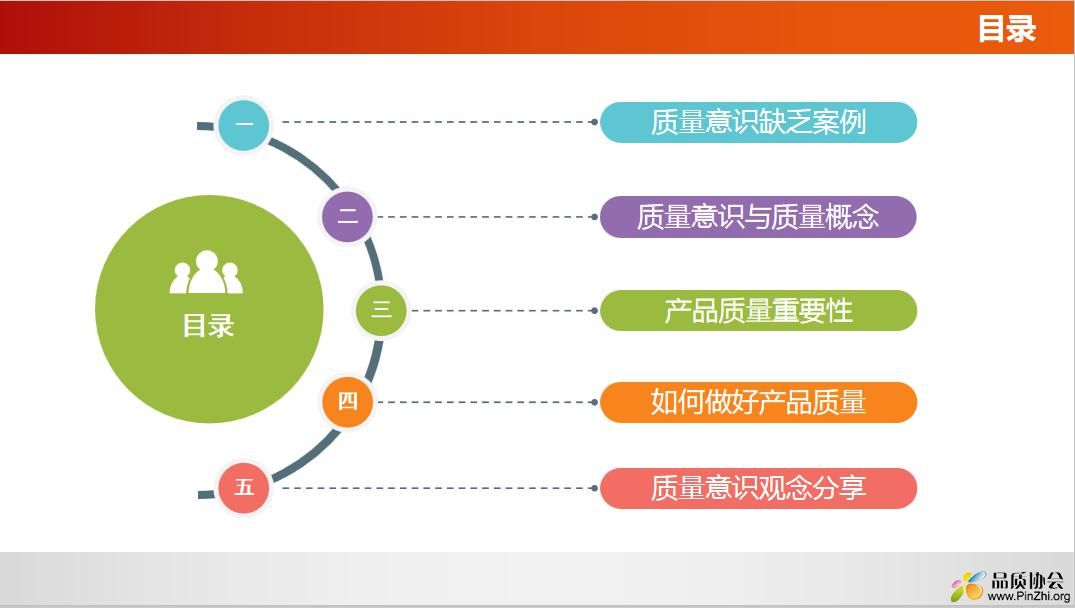 目录

目录

一 质量意识缺乏案例

二 质量意识与质量概念

三 产品质量重要性

四 如何做好产品质量

五 质量意识观念分享

品质协会
www.PinZhi.org